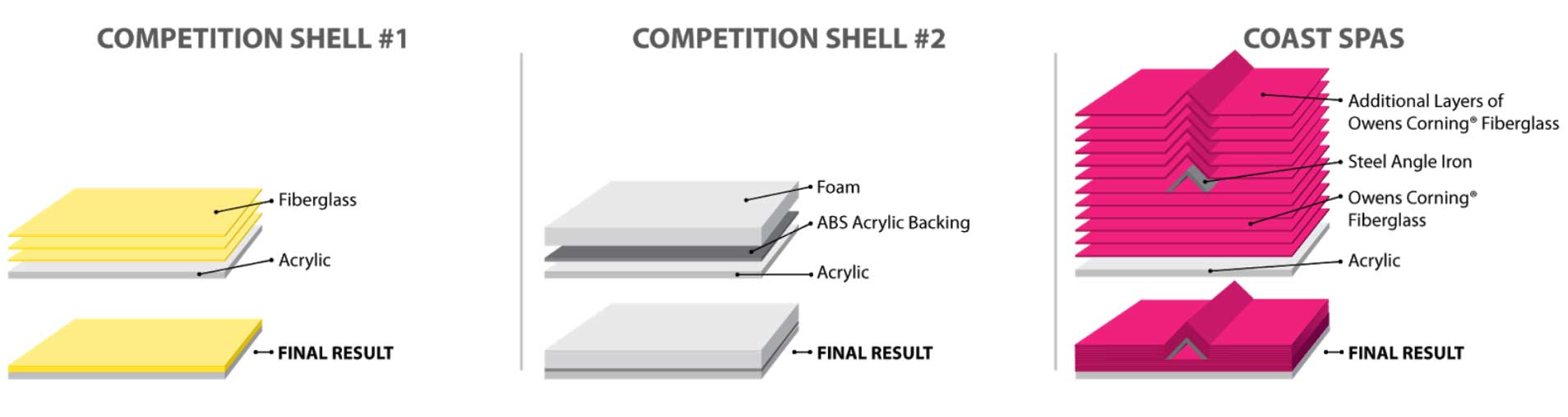 COMPETITION SHELL #1

Fiberglass

Acrylic

FINAL RESULT

COMPETITION SHELL #2

Foam

ABS Acrylic Backing

Acrylic

FINAL RESULT

COAST SPAS

Additional Layers of Owens Corning® Fiberglass

Steel Angle Iron

Owens Corning® Fiberglass

Acrylic

FINAL RESULT